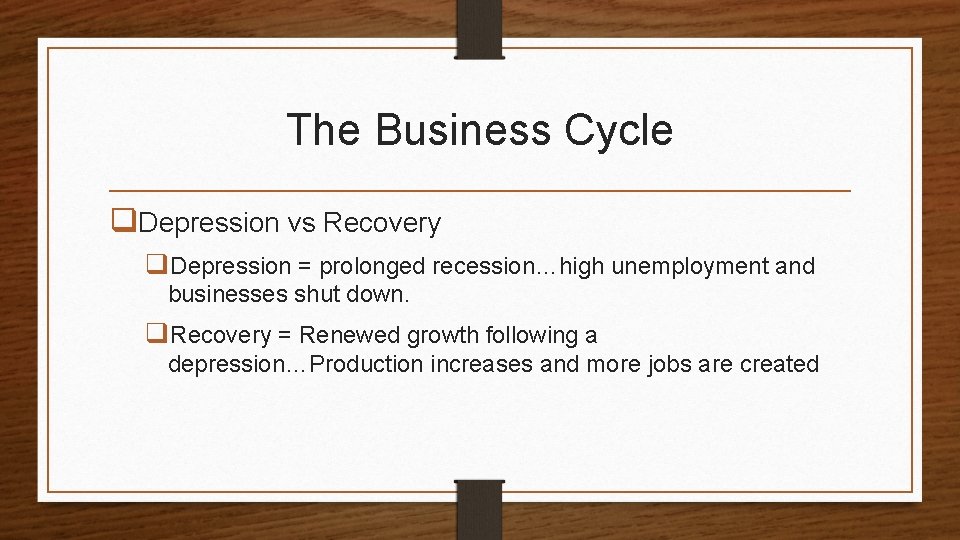 The Business Cycle

❑Depression vs Recovery

❑Depression = prolonged recession…high unemployment and businesses shut down.

❑Recovery = Renewed growth following a depression…Production increases and more jobs are created